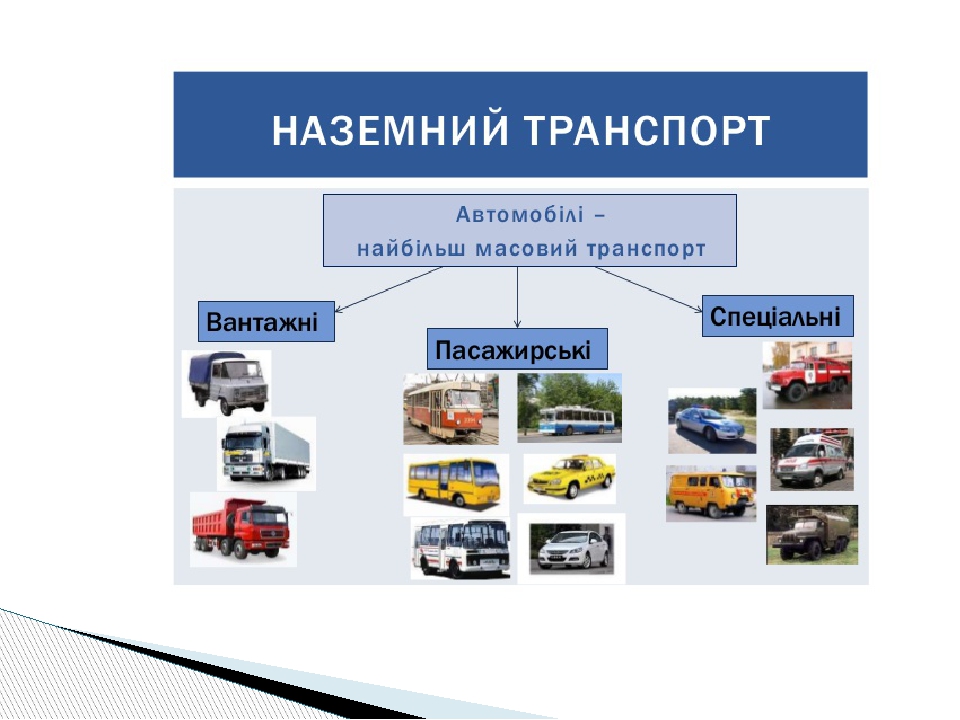 НАЗЕМНИЙ ТРАНСПОРТ

Автомобілі – найбільш масовий транспорт

Вантажні

Пасажирські

Спеціальні